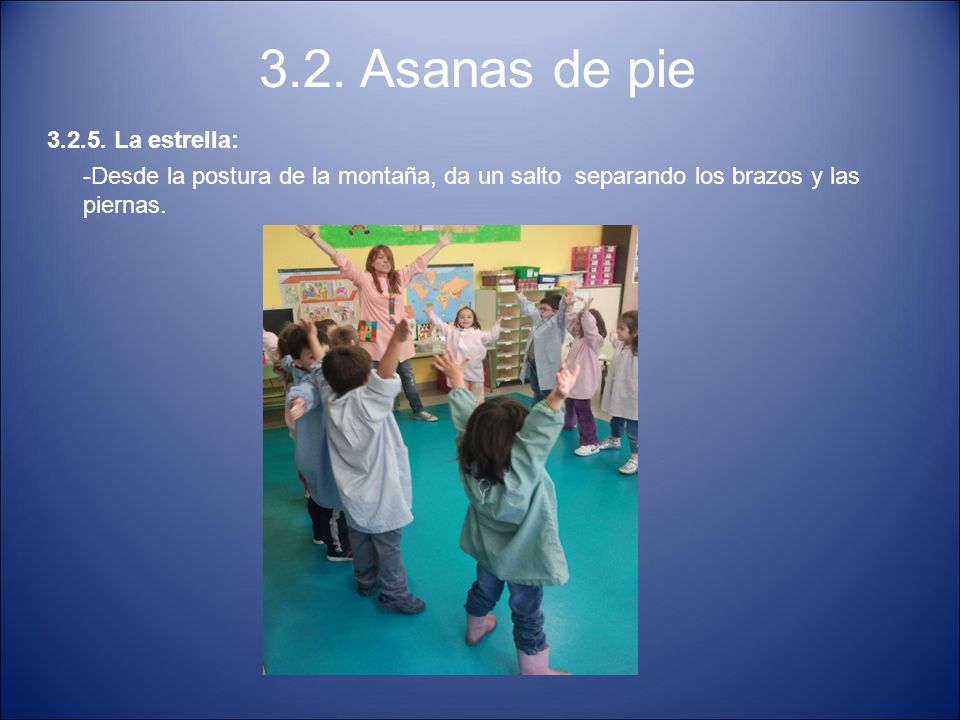 3.2. Asanas de pie

3.2.5. La estrella:

-Desde la postura de la montaña, da un salto separando los brazos y las piernas.